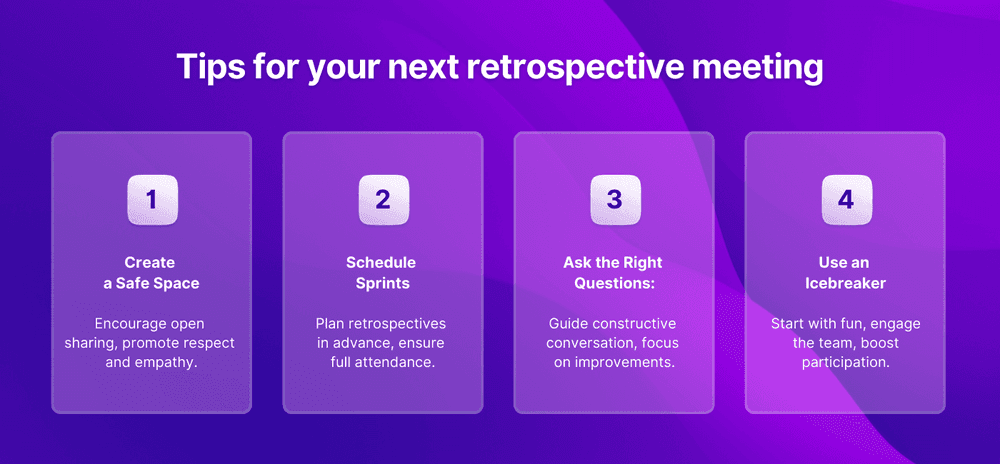 Tips for your next retrospective meeting

1

Create a Safe Space

Encourage open sharing, promote respect and empathy.

2

Schedule Sprints

Plan retrospectives in advance, ensure full attendance.

3

Ask the Right Questions:

Guide constructive conversation, focus on improvements.

4

Use an Icebreaker

Start with fun, engage the team, boost participation.